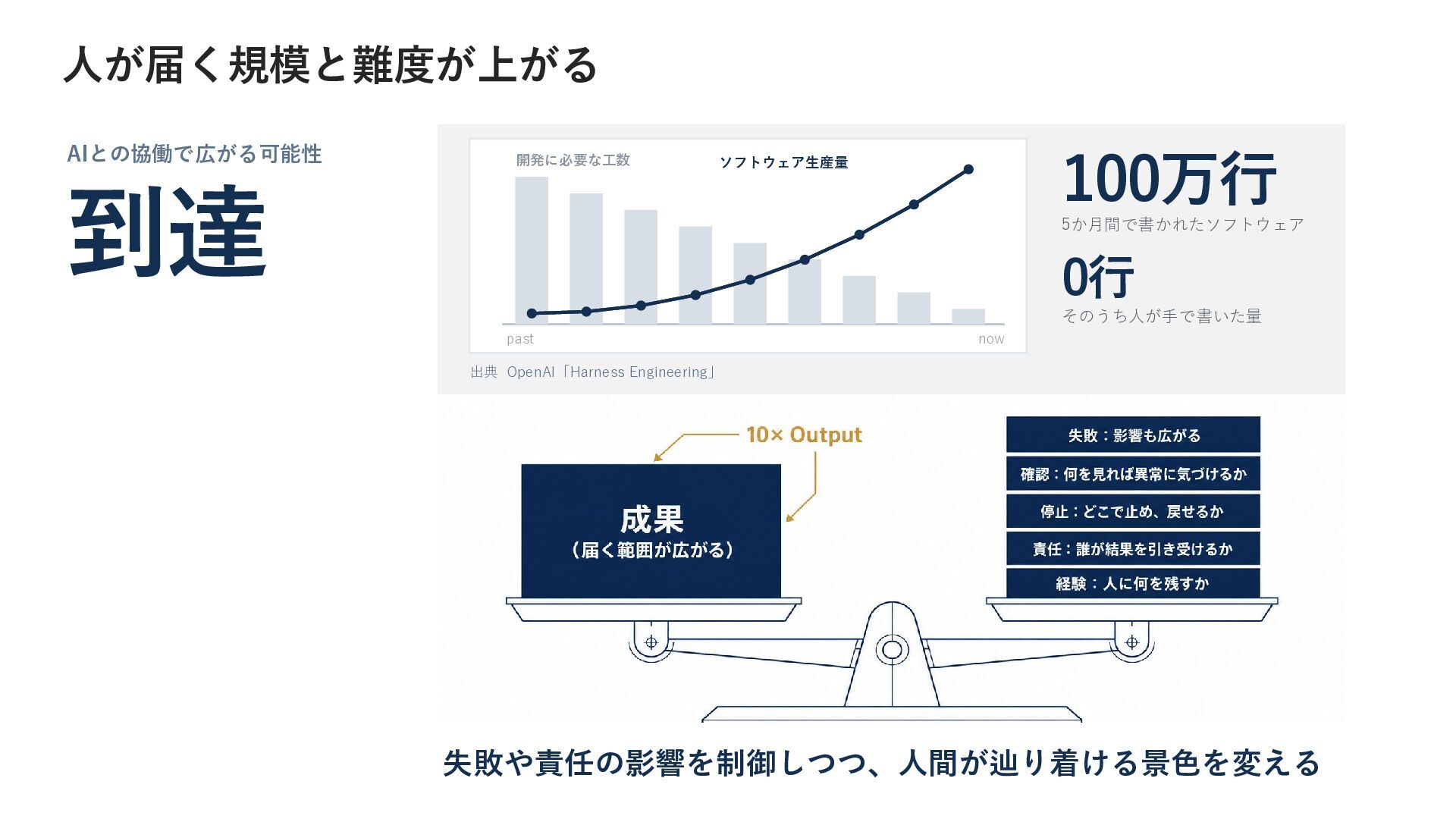 人が届く規模と難度が上がる

AIとの協働で広がる可能性

到達

開発に必要な工数

ソフトウェア生産量

past

now

出典 OpenAI「Harness Engineering」

100万行

5か月間で書かれたソフトウェア

0行

そのうち人が手で書いた量

10× Output

成果
（届く範囲が広がる）

失敗：影響も広がる

確認：何を見れば異常に気づけるか

停止：どこで止め、戻せるか

責任：誰が結果を引き受けるか

経験：人に何を残すか

失敗や責任の影響を制御しつつ、人間が辿り着ける景色を変える